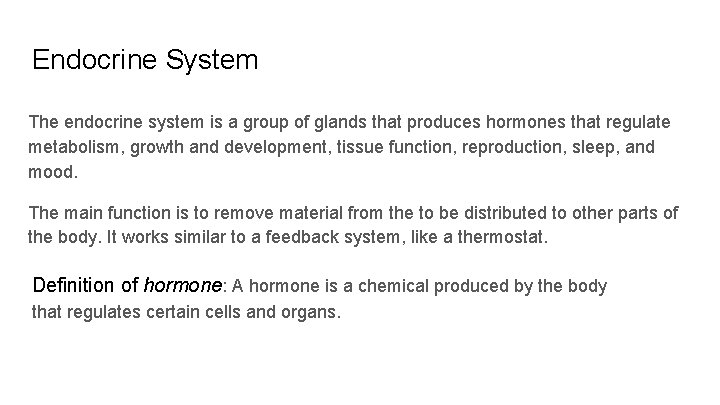 Endocrine System

The endocrine system is a group of glands that produces hormones that regulate metabolism, growth and development, tissue function, reproduction, sleep, and mood.

The main function is to remove material from the to be distributed to other parts of the body. It works similar to a feedback system, like a thermostat.

Definition of hormone: A hormone is a chemical produced by the body that regulates certain cells and organs.